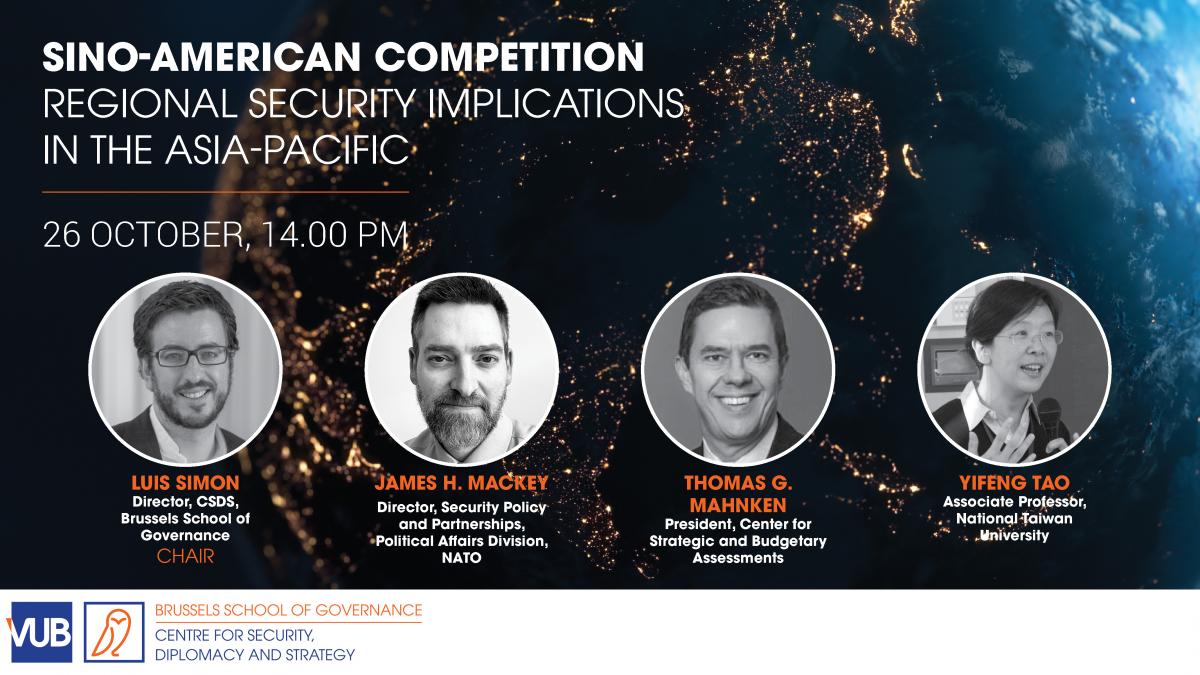 SINO-AMERICAN COMPETITION
REGIONAL SECURITY IMPLICATIONS IN THE ASIA-PACIFIC

26 OCTOBER, 14.00 PM

LUIS SIMON
Director, CSDS, Brussels School of Governance
CHAIR

JAMES H. MACKEY
Director, Security Policy and Partnerships, Political Affairs Division, NATO

THOMAS G. MAHNKEN
President, Center for Strategic and Budgetary Assessments

YIFENG TAO
Associate Professor, National Taiwan University

VUB

BRUSSELS SCHOOL OF GOVERNANCE
CENTRE FOR SECURITY, DIPLOMACY AND STRATEGY